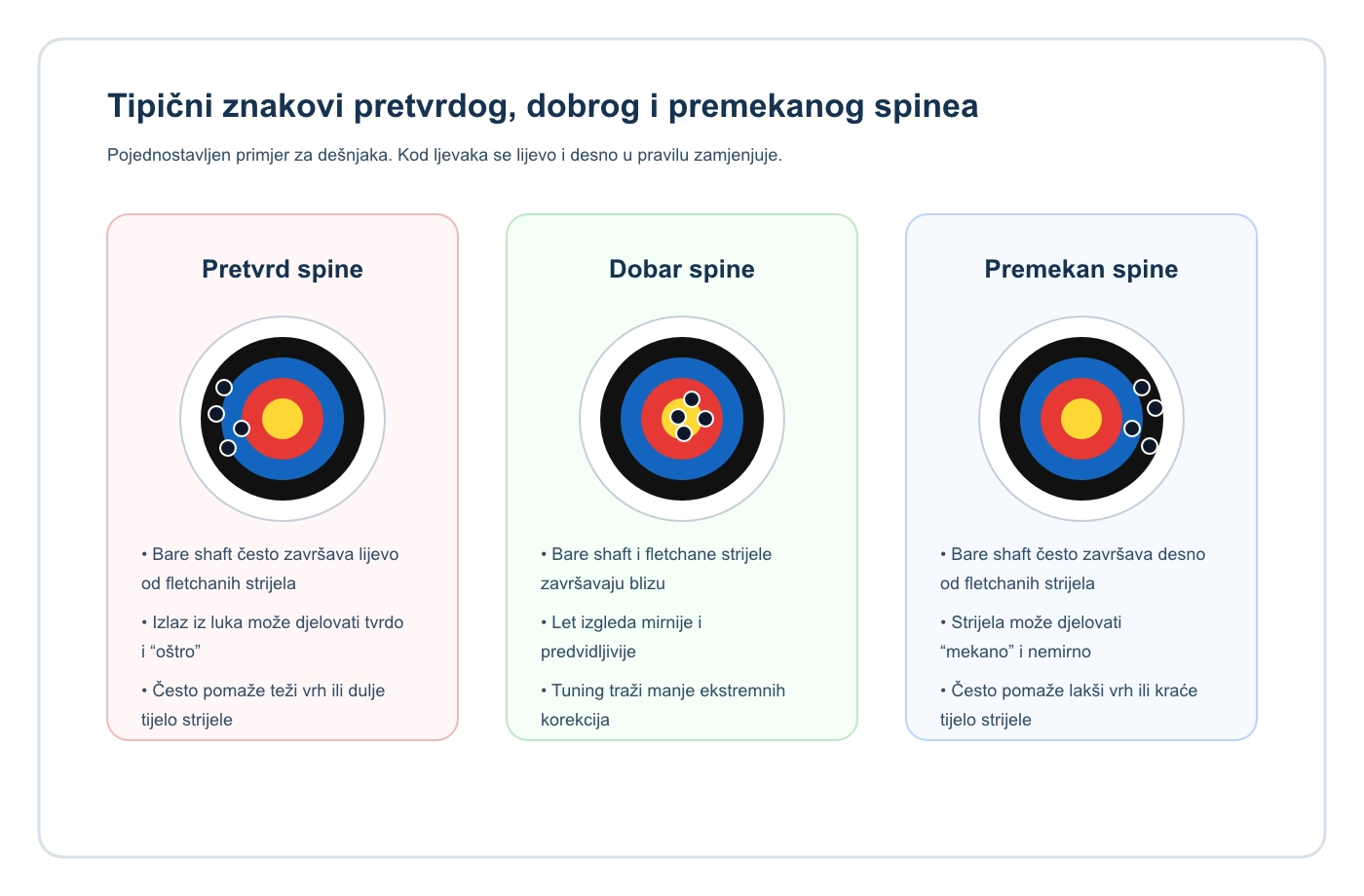 Tipični znakovi pretvrdog, dobrog i premekanog spinea

Pojednostavljen primjer za dešnjaka. Kod ljevaka se lijevo i desno u pravilu zamjenjuje.

Pretvrd spine

• Bare shaft često završava lijevo od fletchanih strijela

• Izlaz iz luka može djelovati tvrdo i “oštro”

• Često pomaže teži vrh ili dulje tijelo strijele

Dobar spine

• Bare shaft i fletchane strijele završavaju blizu

• Let izgleda mirnije i predvidljivije

• Tuning traži manje ekstremnih korekcija

Premekan spine

• Bare shaft često završava desno od fletchanih strijela

• Strijela može djelovati “mekano” i nemirno

• Često pomaže lakši vrh ili kraće tijelo strijele